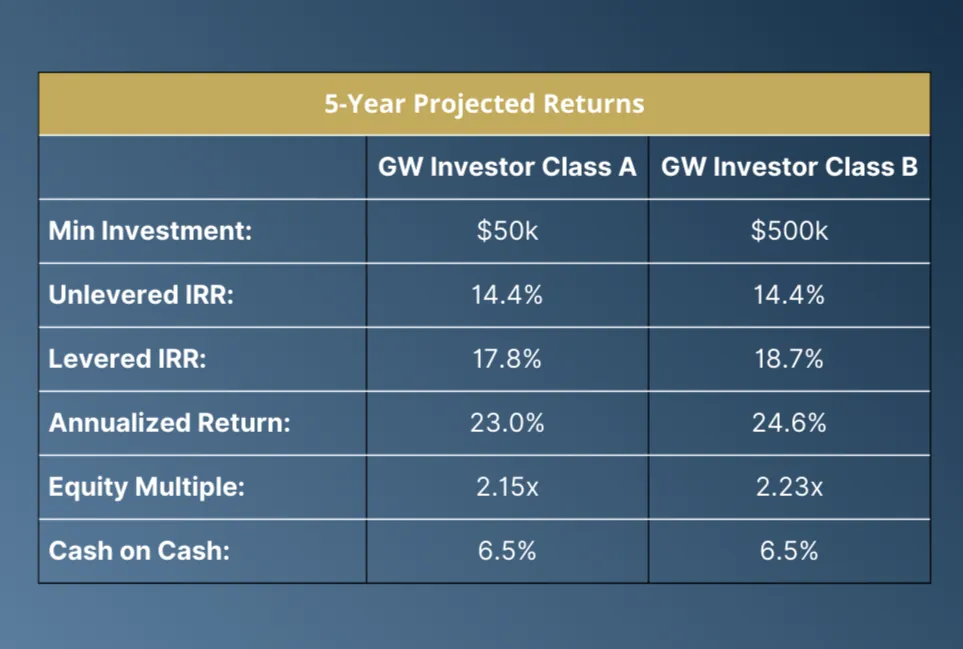 5-Year Projected Returns

| | GW Investor Class A | GW Investor Class B |
|---|---|---|
| Min Investment: | \$50k | \$500k |
| Unlevered IRR: | 14.4% | 14.4% |
| Levered IRR: | 17.8% | 18.7% |
| Annualized Return: | 23.0% | 24.6% |
| Equity Multiple: | 2.15x | 2.23x |
| Cash on Cash: | 6.5% | 6.5% |